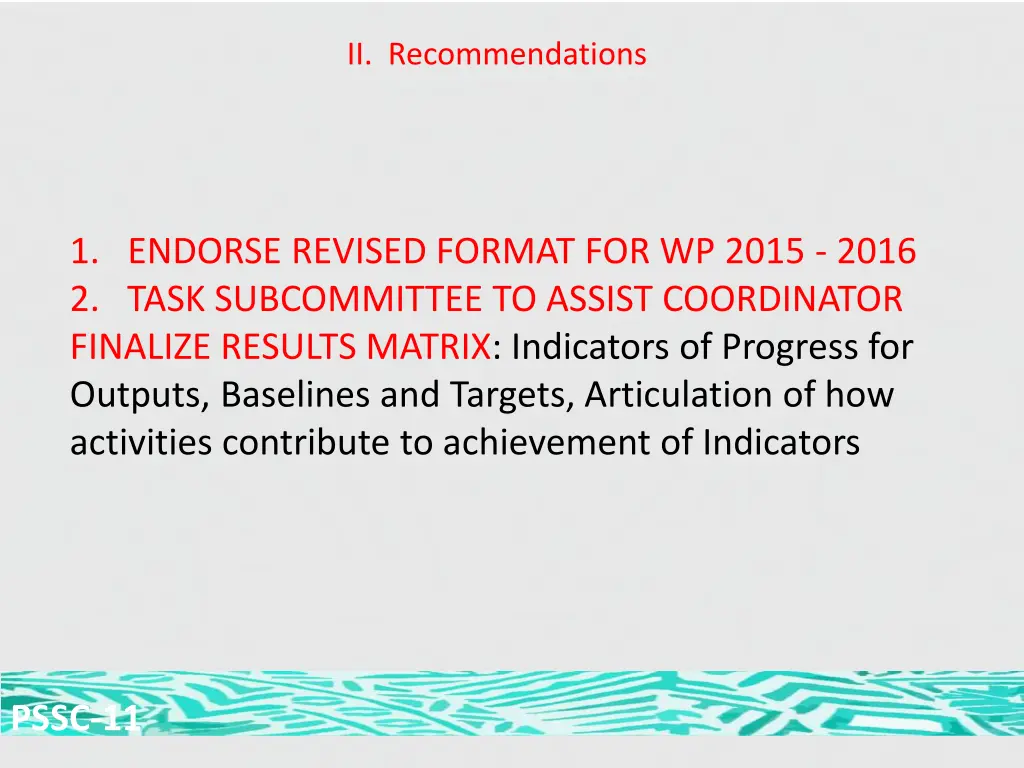 II. Recommendations

1. ENDORSE REVISED FORMAT FOR WP 2015 - 2016
2. TASK SUBCOMMITTEE TO ASSIST COORDINATOR FINALIZE RESULTS MATRIX: Indicators of Progress for Outputs, Baselines and Targets, Articulation of how activities contribute to achievement of Indicators

PSSC 11